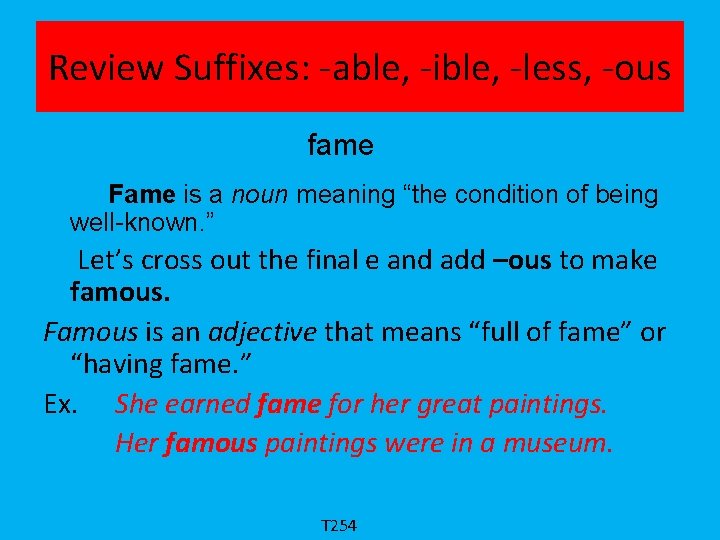 Review Suffixes: -able, -ible, -less, -ous

fame

Fame is a noun meaning “the condition of being well-known.”

Let’s cross out the final e and add –ous to make famous.

Famous is an adjective that means “full of fame” or “having fame.”

Ex. She earned fame for her great paintings.

Her famous paintings were in a museum.

T254